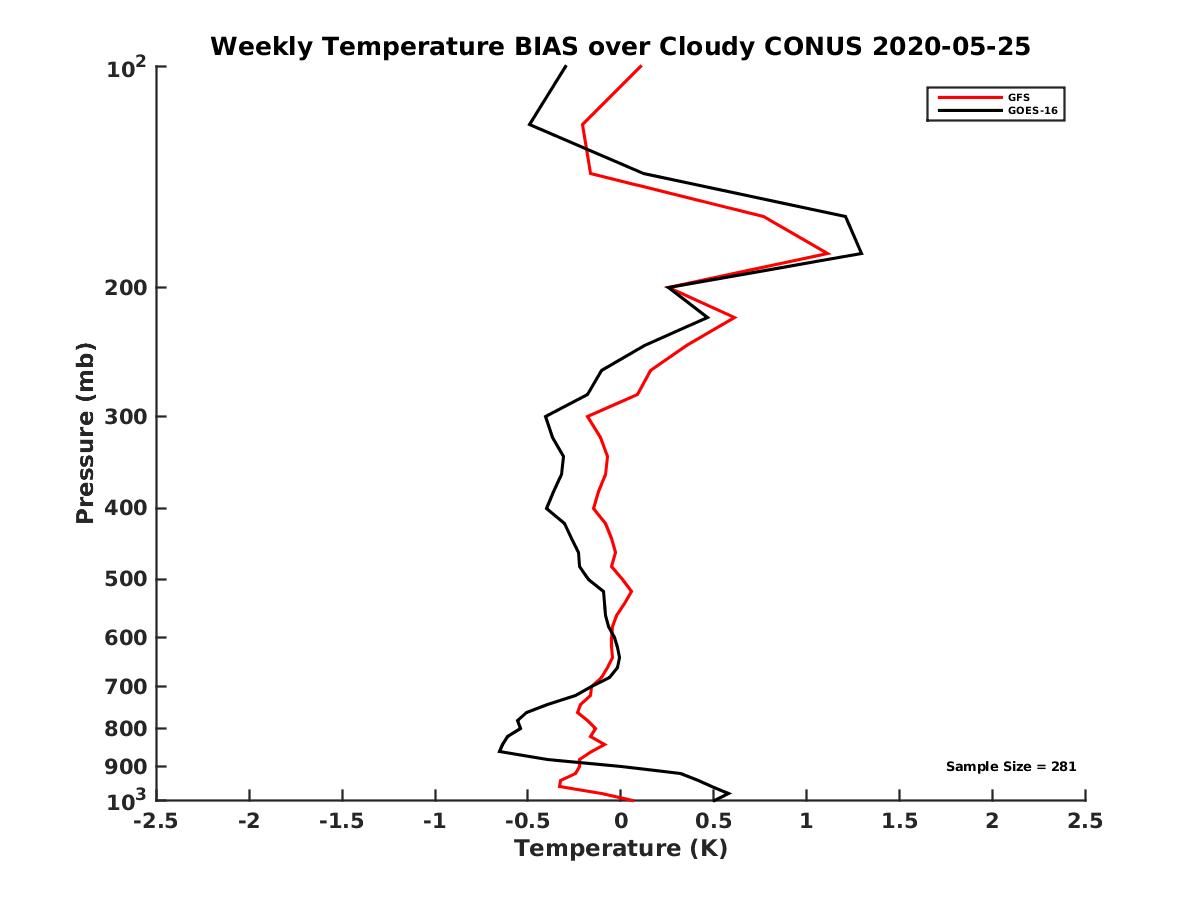 Weekly Temperature BIAS over Cloudy CONUS 2020-05-25

GFS
GOES-16

Pressure (mb)

$10^2$
200
300
400
500
600
700
800
900
$10^3$

Sample Size = 281

-2.5
-2
-1.5
-1
-0.5
0
0.5
1
1.5
2
2.5

Temperature (K)